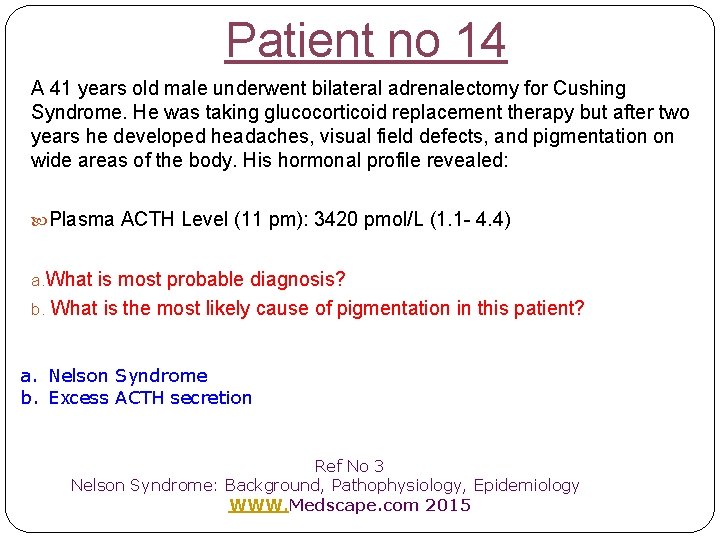 Patient no 14

A 41 years old male underwent bilateral adrenalectomy for Cushing Syndrome. He was taking glucocorticoid replacement therapy but after two years he developed headaches, visual field defects, and pigmentation on wide areas of the body. His hormonal profile revealed:

Plasma ACTH Level (11 pm): 3420 pmol/L (1.1- 4.4)

a. What is most probable diagnosis?

b. What is the most likely cause of pigmentation in this patient?

a. Nelson Syndrome
b. Excess ACTH secretion

Ref No 3
Nelson Syndrome: Background, Pathophysiology, Epidemiology
WWW.Medscape.com 2015